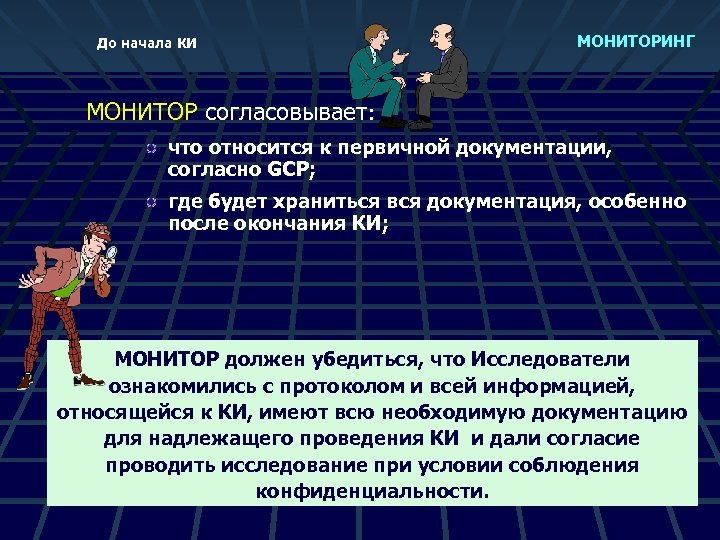 До начала КИ

МОНИТОРИНГ

МОНИТОР согласовывает:

что относится к первичной документации, согласно GCP;

где будет храниться вся документация, особенно после окончания КИ;

МОНИТОР должен убедиться, что Исследователи ознакомились с протоколом и всей информацией, относящейся к КИ, имеют всю необходимую документацию для надлежащего проведения КИ и дали согласие проводить исследование при условии соблюдения конфиденциальности.